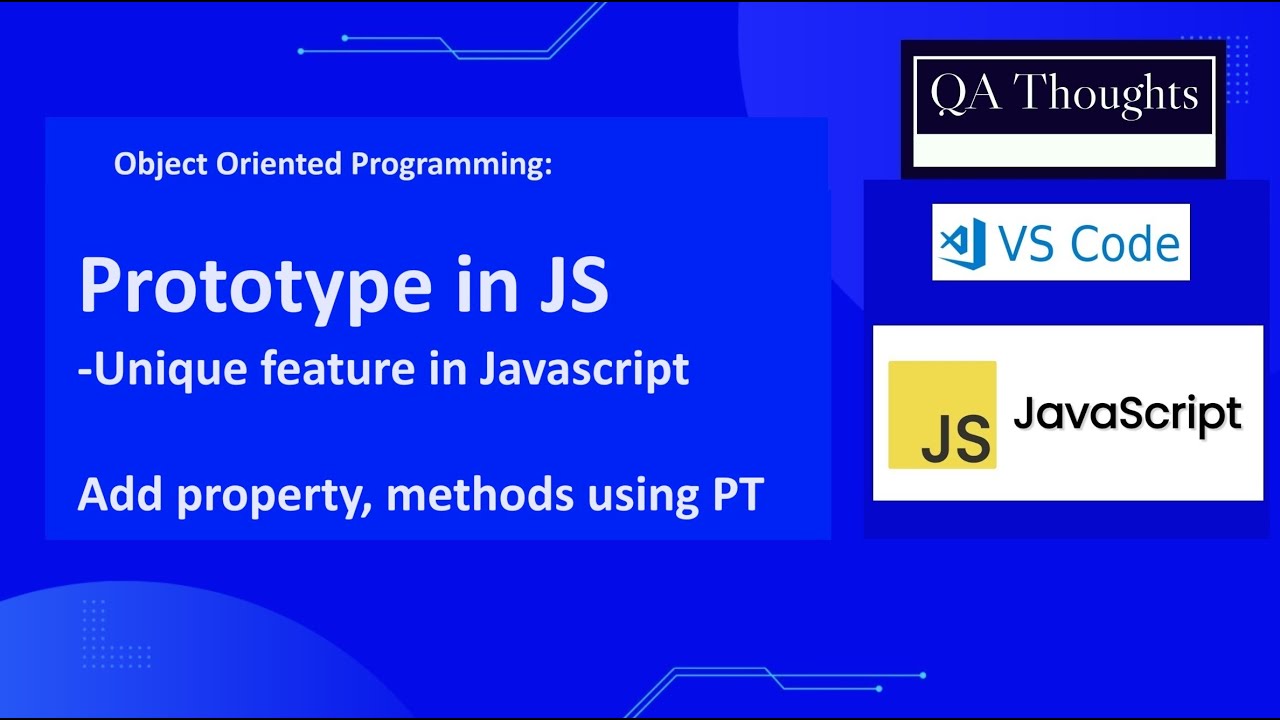 Object Oriented Programming:

Prototype in JS
-Unique feature in Javascript

Add property, methods using PT

QA Thoughts

VS Code

JS JavaScript